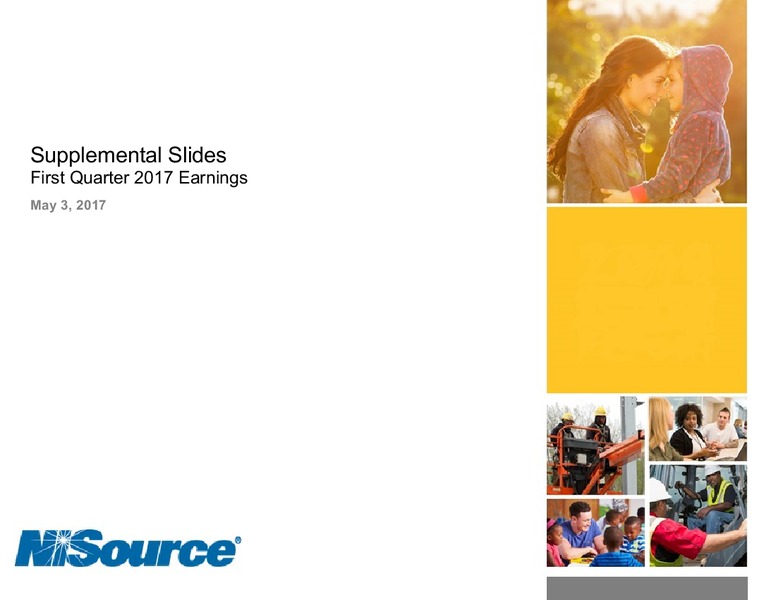 Supplemental Slides
First Quarter 2017 Earnings

May 3, 2017

NiSource®